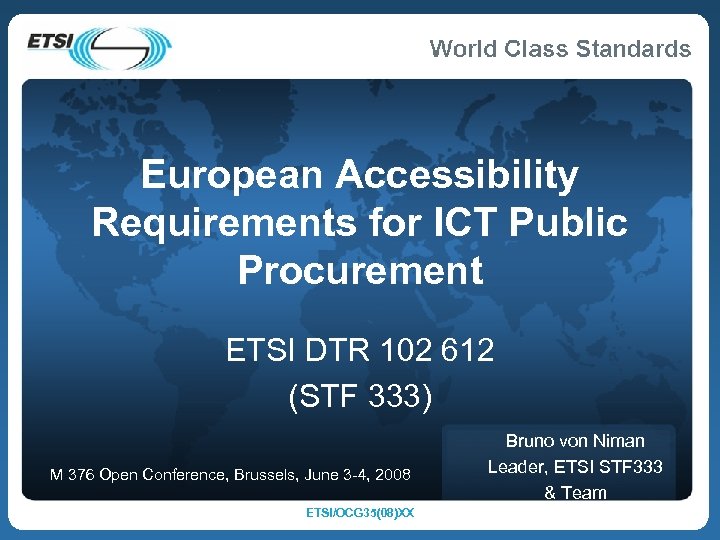 ETSI

World Class Standards

European Accessibility Requirements for ICT Public Procurement

ETSI DTR 102 612 (STF 333)

M 376 Open Conference, Brussels, June 3-4, 2008

Bruno von Niman
Leader, ETSI STF333
& Team

ETSI/OCG35(08)XX